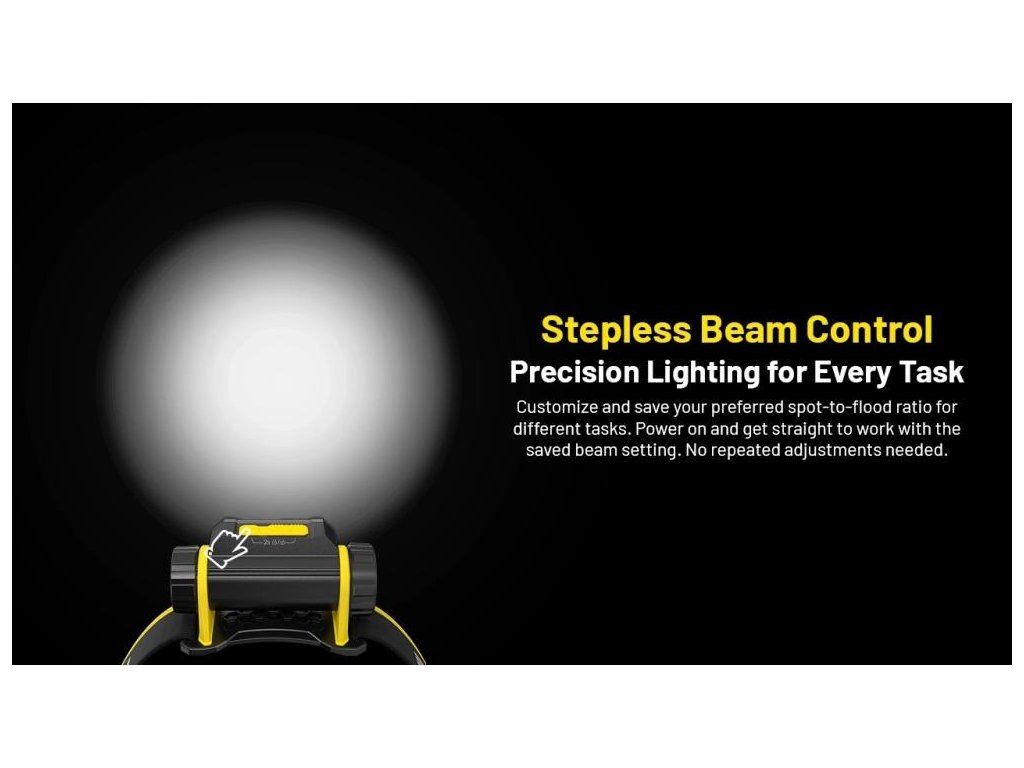 Stepless Beam Control
Precision Lighting for Every Task

Customize and save your preferred spot-to-flood ratio for different tasks. Power on and get straight to work with the saved beam setting. No repeated adjustments needed.